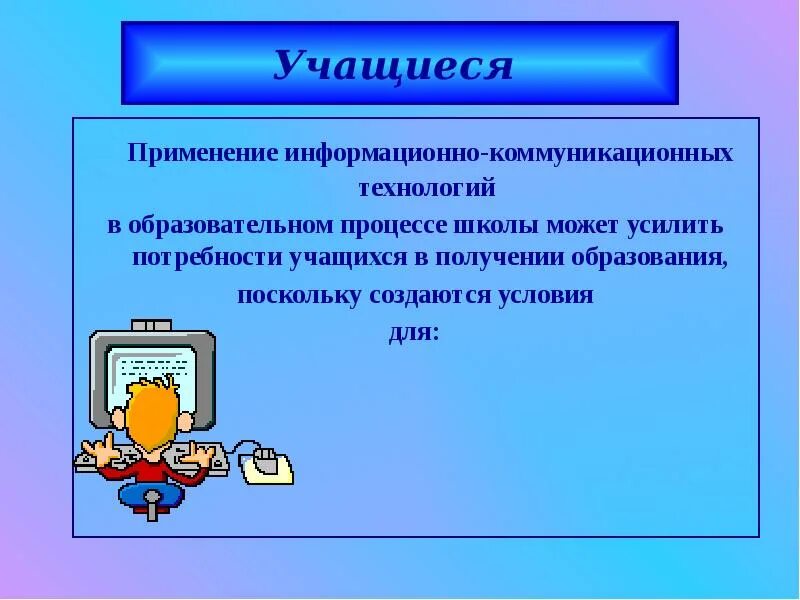 Учащиеся

Применение информационно-коммуникационных технологий в образовательном процессе школы может усилить потребности учащихся в получении образования, поскольку создаются условия для: